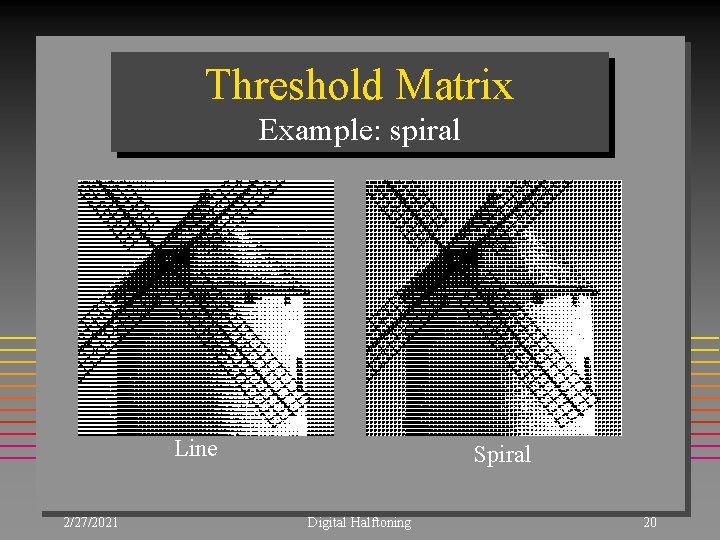 Threshold Matrix
Example: spiral

Line

Spiral

2/27/2021

Digital Halftoning

20